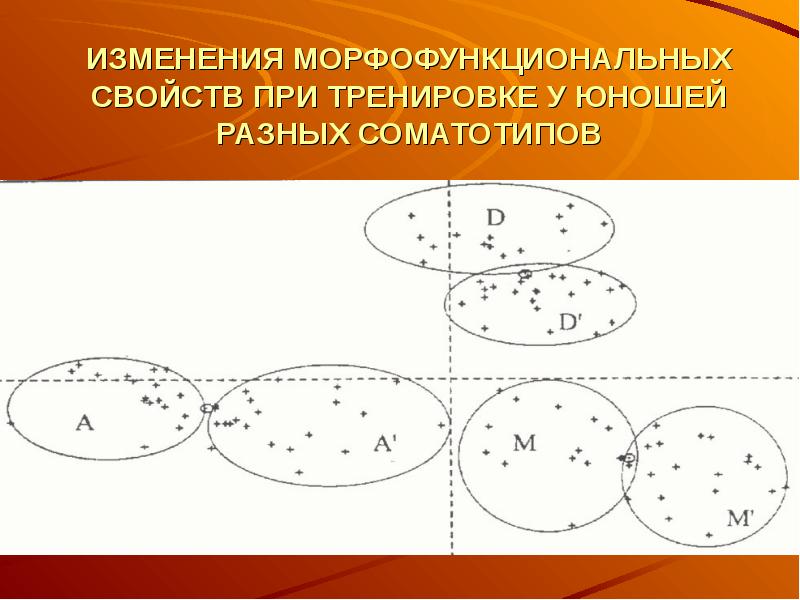 ИЗМЕНЕНИЯ МОРФОФУНКЦИОНАЛЬНЫХ СВОЙСТВ ПРИ ТРЕНИРОВКЕ У ЮНОШЕЙ РАЗНЫХ СОМАТОТИПОВ

D

D'

A

A'

M

M'